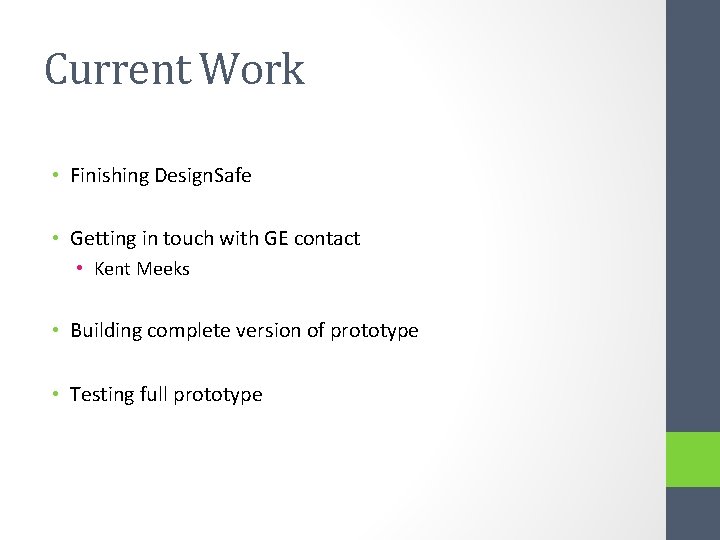 Current Work

• Finishing DesignSafe

• Getting in touch with GE contact
  • Kent Meeks

• Building complete version of prototype

• Testing full prototype